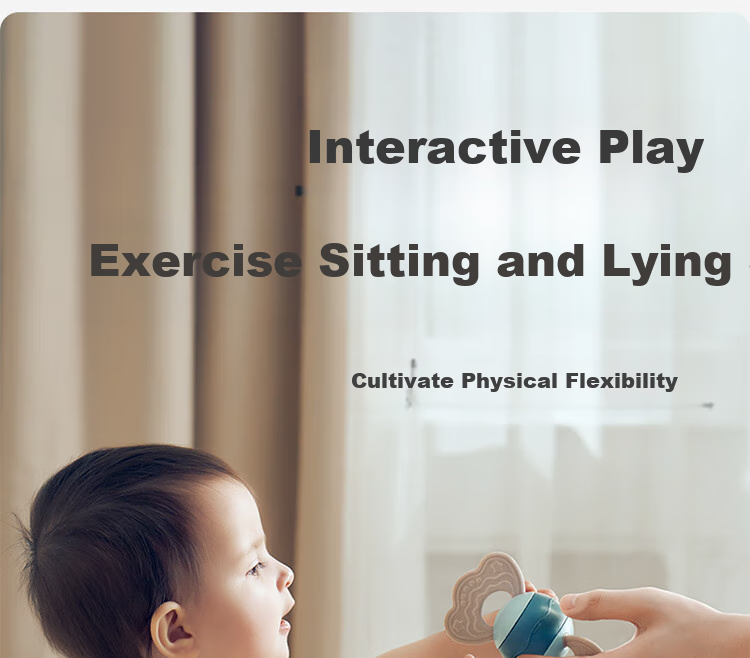 Interactive Play

Exercise Sitting and Lying

Cultivate Physical Flexibility